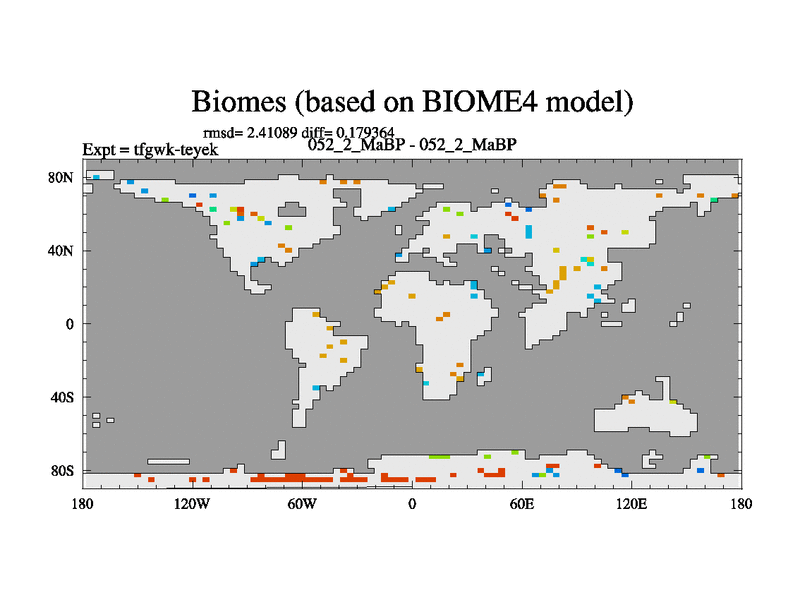 Biomes (based on BIOME4 model)

rmsd= 2.41089 diff= 0.179364
Expt = tfgwk-teyek
052_2_MaBP - 052_2_MaBP

80N
40N
0
40S
80S

180
120W
60W
0
60E
120E
180